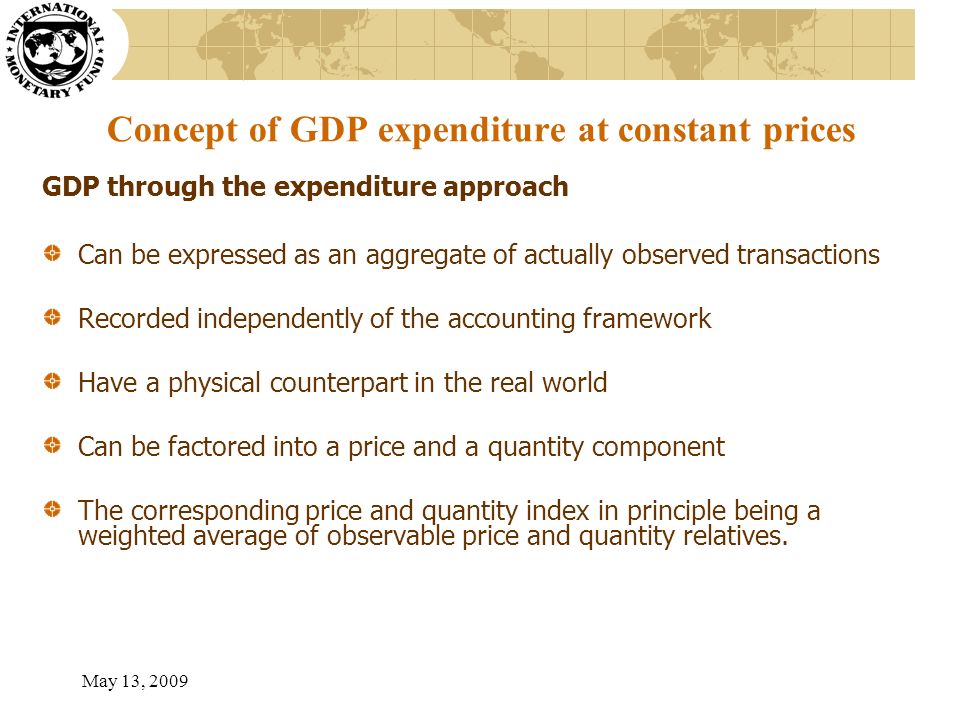 INTERNATIONAL MONETARY FUND

Concept of GDP expenditure at constant prices

GDP through the expenditure approach

Can be expressed as an aggregate of actually observed transactions

Recorded independently of the accounting framework

Have a physical counterpart in the real world

Can be factored into a price and a quantity component

The corresponding price and quantity index in principle being a weighted average of observable price and quantity relatives.

May 13, 2009